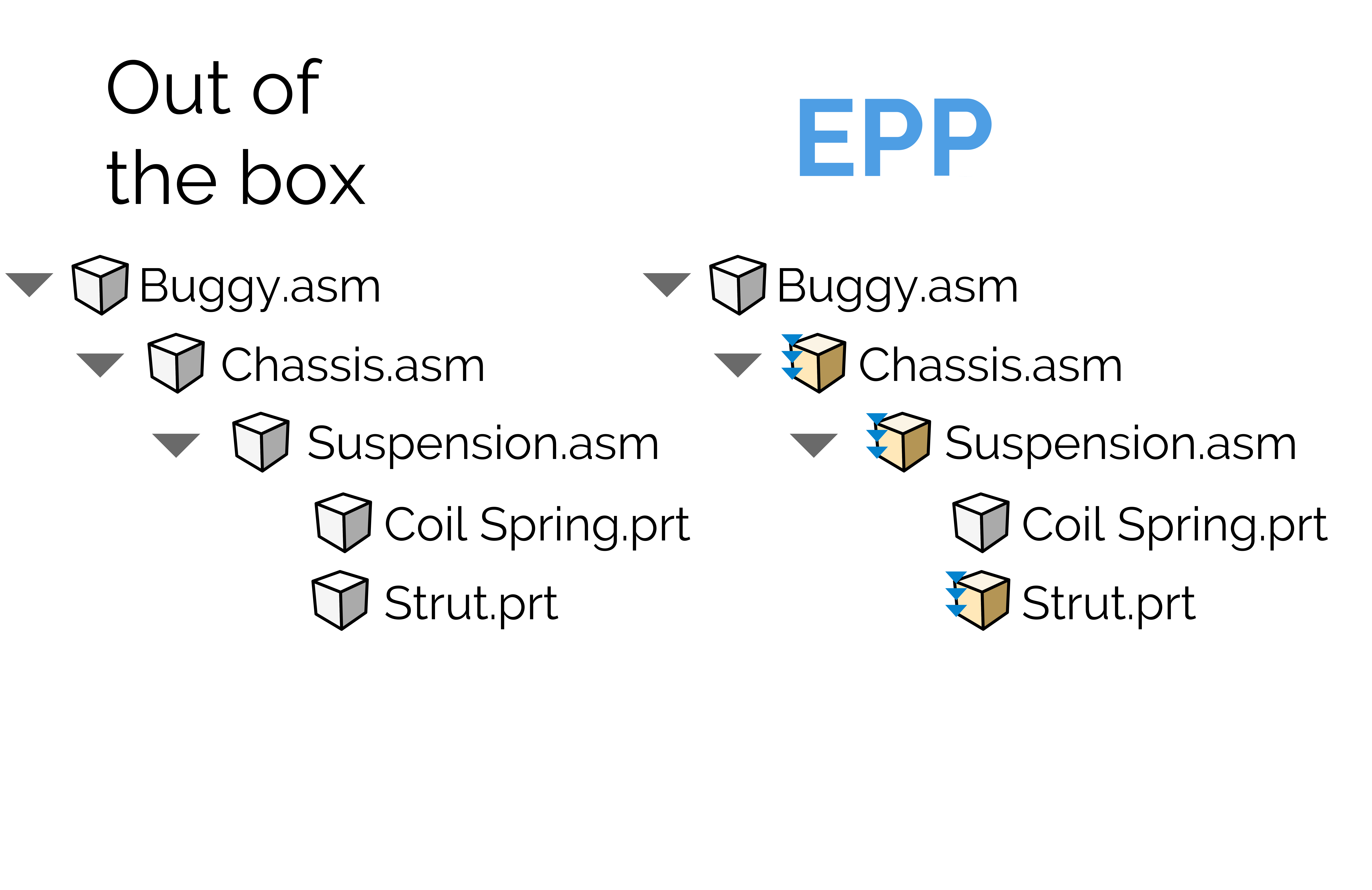 Out of the box

Buggy.asm
Chassis.asm
Suspension.asm
Coil Spring.prt
Strut.prt

EPP

Buggy.asm
Chassis.asm
Suspension.asm
Coil Spring.prt
Strut.prt